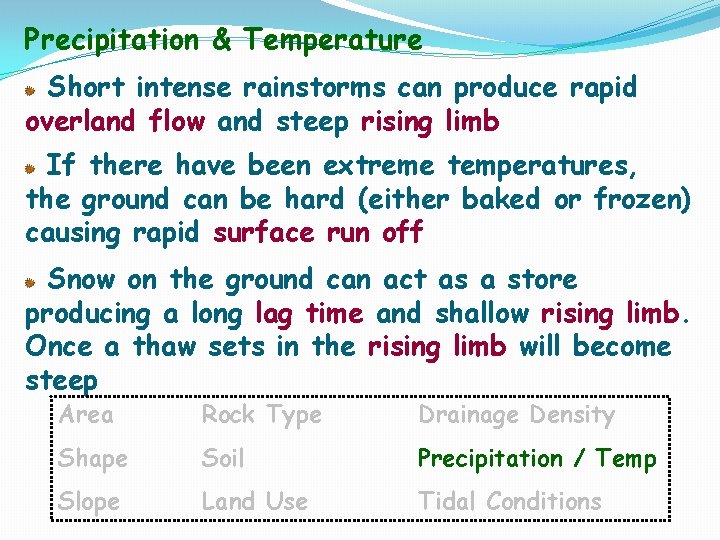 Precipitation & Temperature

Short intense rainstorms can produce rapid overland flow and steep rising limb

If there have been extreme temperatures, the ground can be hard (either baked or frozen) causing rapid surface run off

Snow on the ground can act as a store producing a long lag time and shallow rising limb. Once a thaw sets in the rising limb will become steep

| Area | Rock Type | Drainage Density |
|---|---|---|
| Shape | Soil | Precipitation / Temp |
| Slope | Land Use | Tidal Conditions |